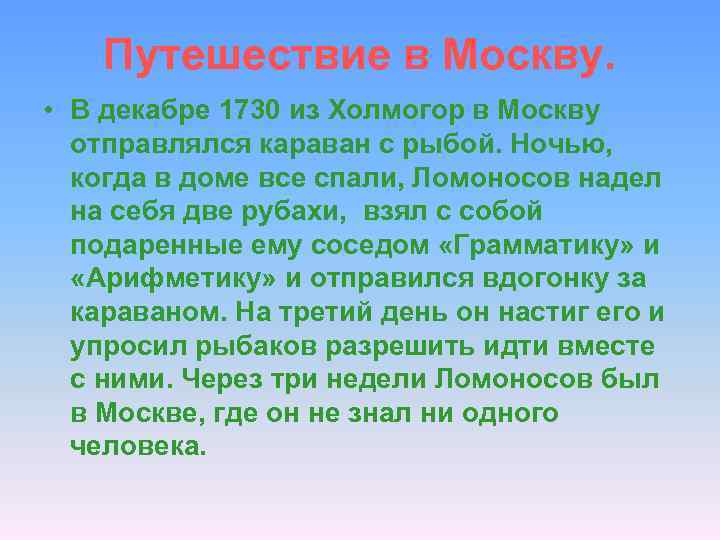 Путешествие в Москву.

• В декабре 1730 из Холмогор в Москву отправлялся караван с рыбой. Ночью, когда в доме все спали, Ломоносов надел на себя две рубахи,  взял с собой подаренные ему соседом «Грамматику» и «Арифметику» и отправился вдогонку за караваном. На третий день он настиг его и упросил рыбаков разрешить идти вместе с ними. Через три недели Ломоносов был в Москве, где он не знал ни одного человека.